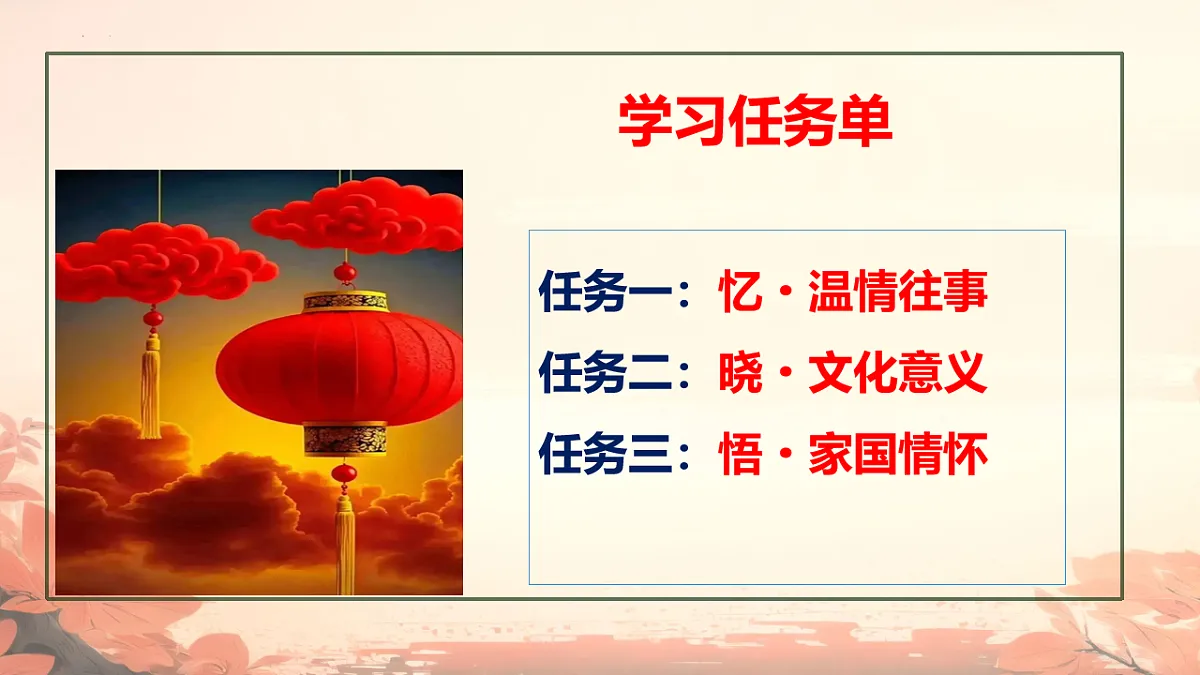 学习任务单

任务一：忆·温情往事

任务二：晓·文化意义

任务三：悟·家国情怀